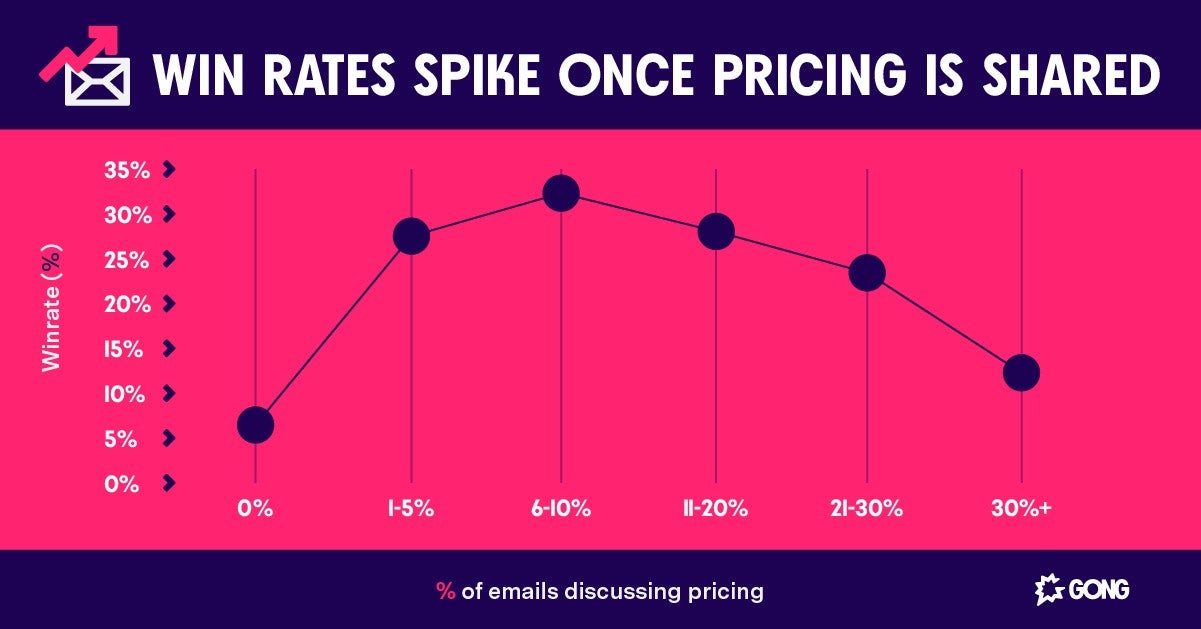 WIN RATES SPIKE ONCE PRICING IS SHARED

Winrate (%)

35%
30%
25%
20%
15%
10%
5%
0%

0%
1-5%
6-10%
11-20%
21-30%
30%+

% of emails discussing pricing

GONG